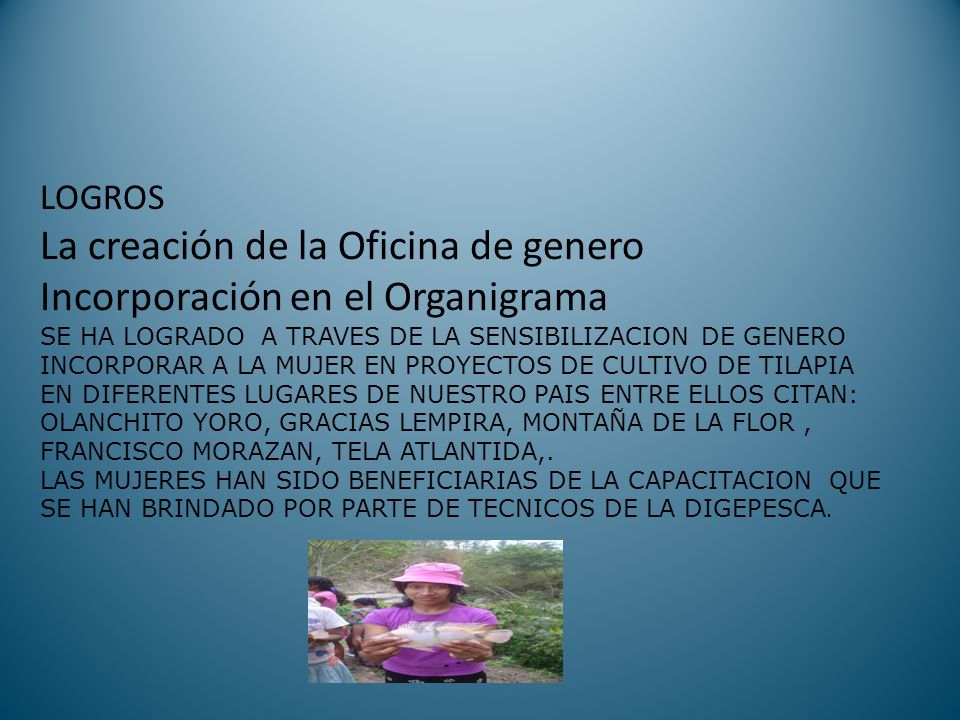 LOGROS

La creación de la Oficina de genero

Incorporación en el Organigrama

SE HA LOGRADO A TRAVES DE LA SENSIBILIZACION DE GENERO INCORPORAR A LA MUJER EN PROYECTOS DE CULTIVO DE TILAPIA EN DIFERENTES LUGARES DE NUESTRO PAIS ENTRE ELLOS CITAN: OLANCHITO YORO, GRACIAS LEMPIRA, MONTAÑA DE LA FLOR , FRANCISCO MORAZAN, TELA ATLANTIDA,.

LAS MUJERES HAN SIDO BENEFICIARIAS DE LA CAPACITACION QUE SE HAN BRINDADO POR PARTE DE TECNICOS DE LA DIGEPESCA.